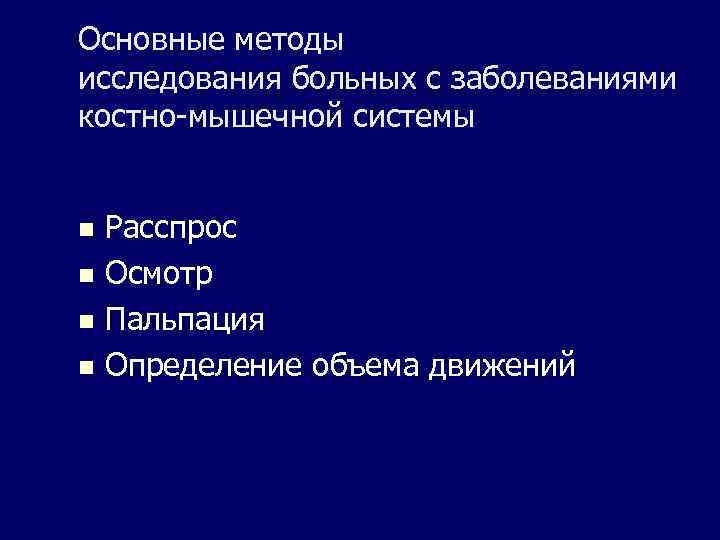 Основные методы
исследования больных с заболеваниями
костно-мышечной системы

- Расспрос
- Осмотр
- Пальпация
- Определение объема движений